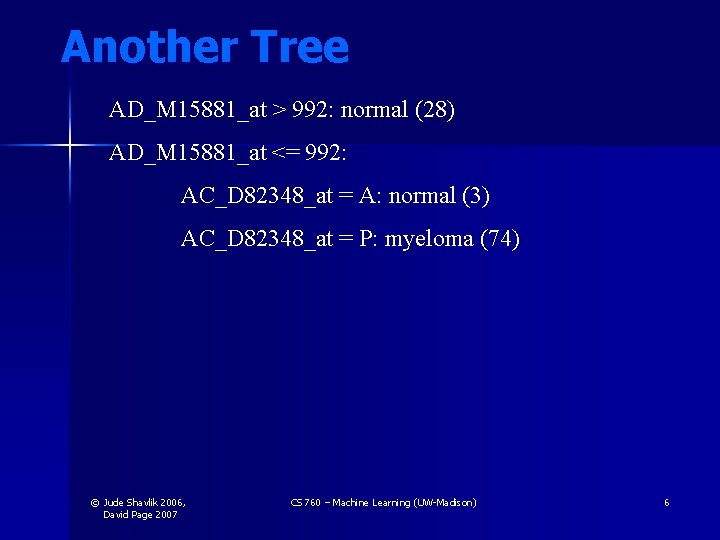 Another Tree

AD_M15881_at > 992: normal (28)

AD_M15881_at <= 992:

AC_D82348_at = A: normal (3)

AC_D82348_at = P: myeloma (74)

© Jude Shavlik 2006, David Page 2007

CS 760 – Machine Learning (UW-Madison)

6